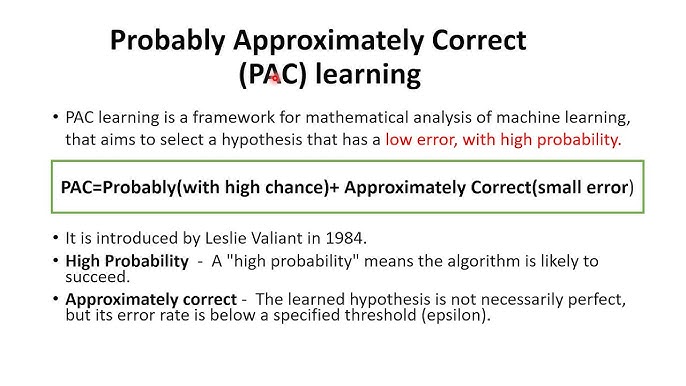 Probably Approximately Correct (PAC) learning

• PAC learning is a framework for mathematical analysis of machine learning, that aims to select a hypothesis that has a low error, with high probability.

PAC=Probably(with high chance)+ Approximately Correct(small error)

• It is introduced by Leslie Valiant in 1984.
• High Probability - A "high probability" means the algorithm is likely to succeed.
• Approximately correct - The learned hypothesis is not necessarily perfect, but its error rate is below a specified threshold (epsilon).